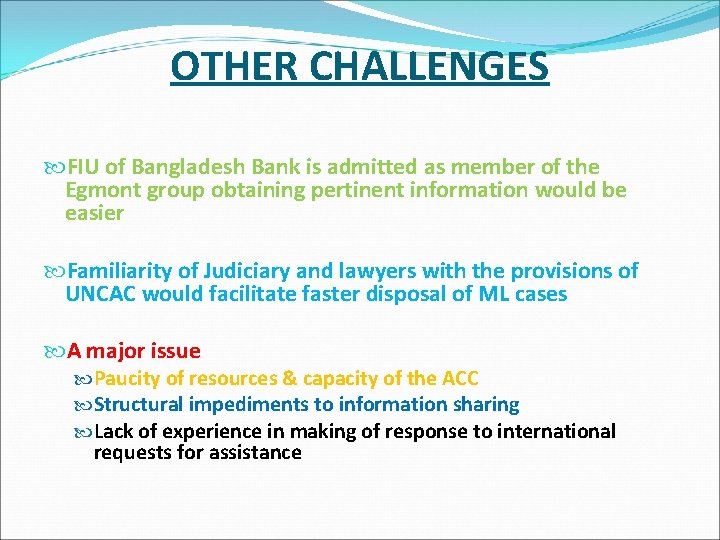 OTHER CHALLENGES

FIU of Bangladesh Bank is admitted as member of the Egmont group obtaining pertinent information would be easier

Familiarity of Judiciary and lawyers with the provisions of UNCAC would facilitate faster disposal of ML cases

A major issue

Paucity of resources & capacity of the ACC

Structural impediments to information sharing

Lack of experience in making of response to international requests for assistance